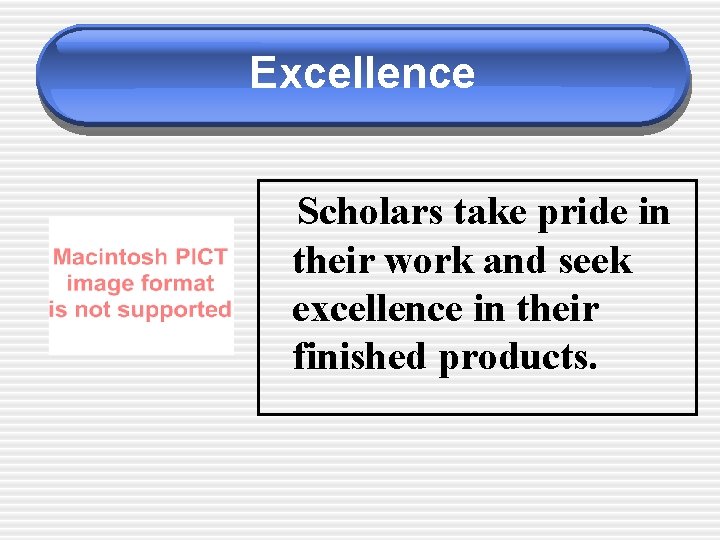 Excellence

Macintosh PICT image format is not supported

Scholars take pride in their work and seek excellence in their finished products.